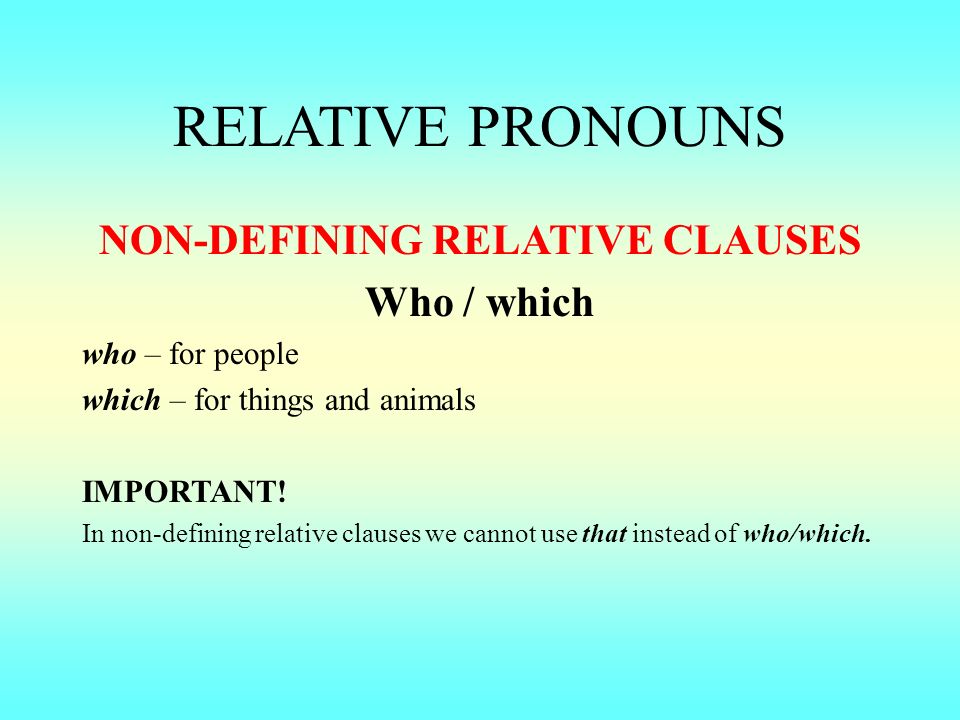 RELATIVE PRONOUNS

NON-DEFINING RELATIVE CLAUSES

Who / which

who – for people

which – for things and animals

IMPORTANT!

In non-defining relative clauses we cannot use that instead of who/which.